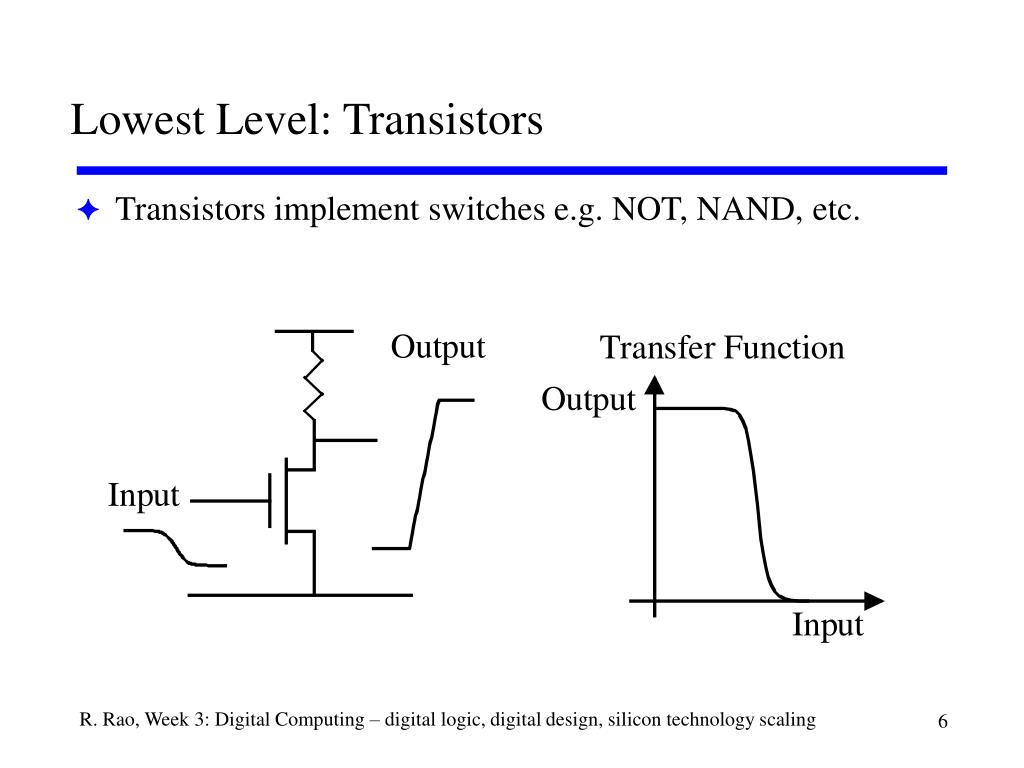 Lowest Level: Transistors

✦ Transistors implement switches e.g. NOT, NAND, etc.

Output

Input

Transfer Function

Output

Input

R. Rao, Week 3: Digital Computing – digital logic, digital design, silicon technology scaling

6